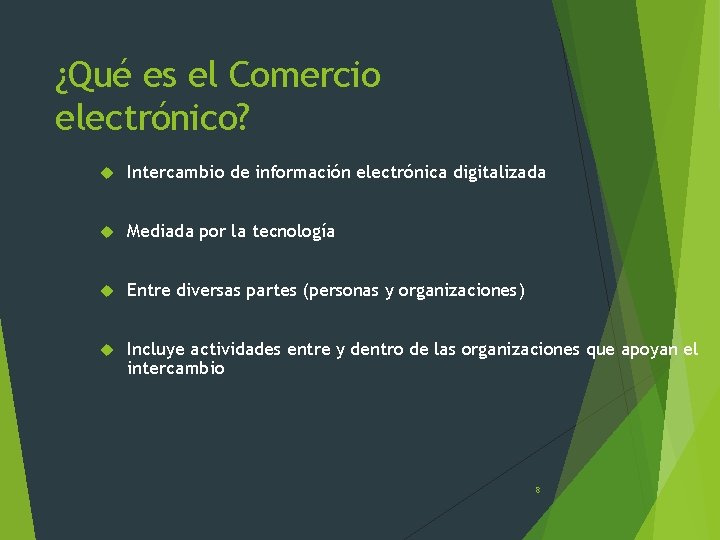 ¿Qué es el Comercio electrónico?

Intercambio de información electrónica digitalizada

Mediada por la tecnología

Entre diversas partes (personas y organizaciones)

Incluye actividades entre y dentro de las organizaciones que apoyan el intercambio

8